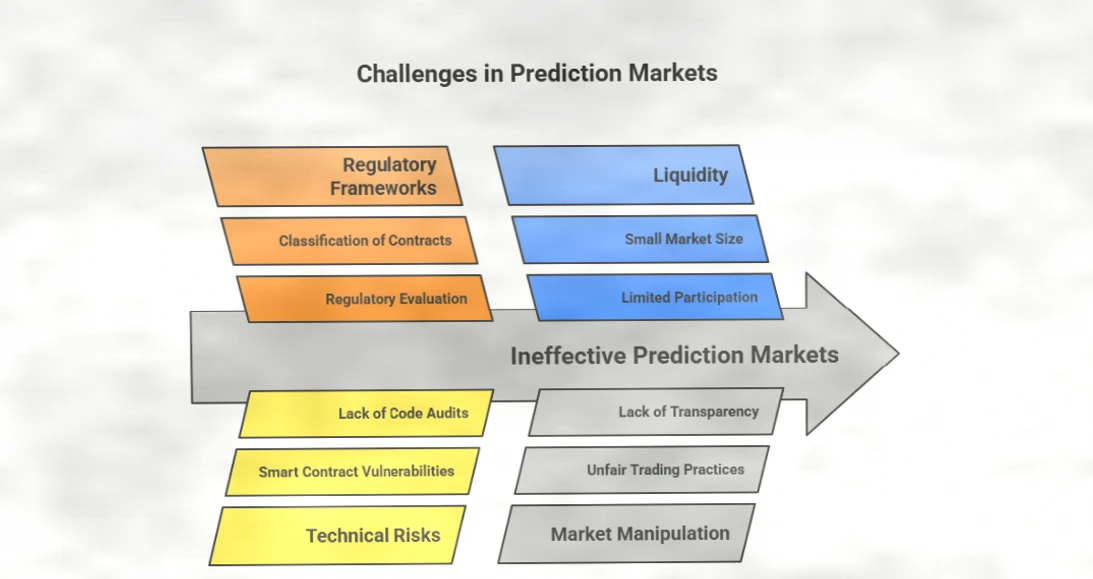 Challenges in Prediction Markets

Regulatory Frameworks

Classification of Contracts

Regulatory Evaluation

Liquidity

Small Market Size

Limited Participation

Ineffective Prediction Markets

Lack of Code Audits

Smart Contract Vulnerabilities

Technical Risks

Lack of Transparency

Unfair Trading Practices

Market Manipulation